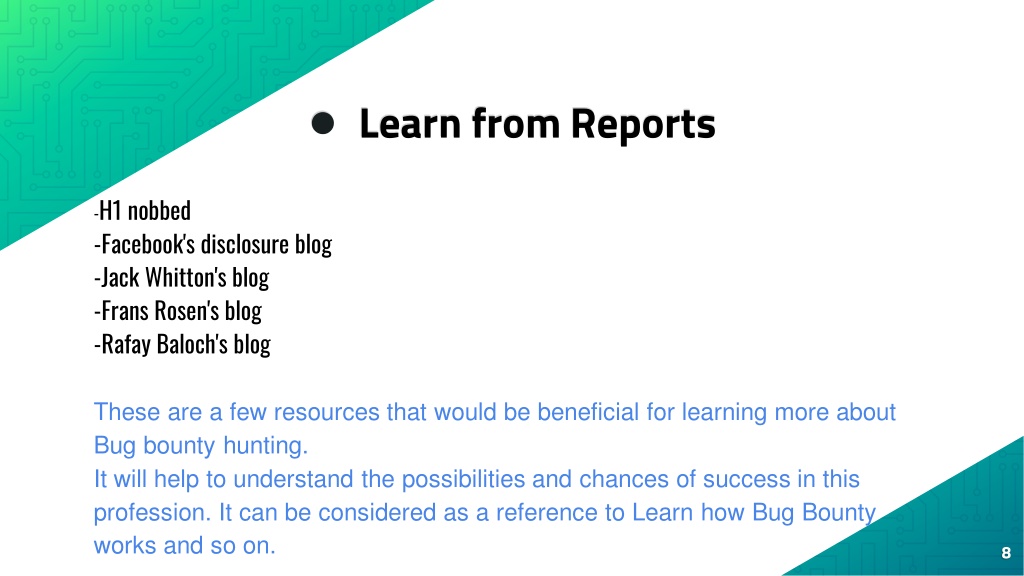 Learn from Reports

-H1 nobbed
-Facebook's disclosure blog
-Jack Whitton's blog
-Frans Rosen's blog
-Rafay Baloch's blog

These are a few resources that would be beneficial for learning more about Bug bounty hunting.
It will help to understand the possibilities and chances of success in this profession. It can be considered as a reference to Learn how Bug Bounty works and so on.

8